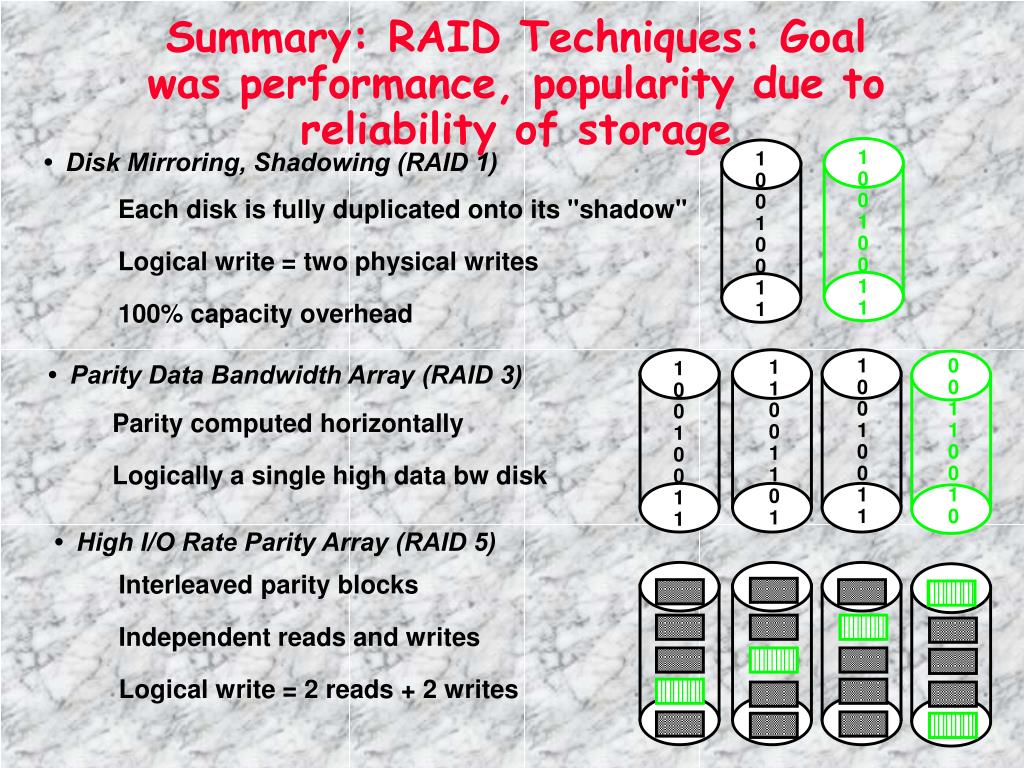 Summary: RAID Techniques: Goal was performance, popularity due to reliability of storage

• Disk Mirroring, Shadowing (RAID 1)

Each disk is fully duplicated onto its "shadow"

Logical write = two physical writes

100% capacity overhead

1 0 0 1 0 0 1 1

1 0 0 1 0 0 1 1

• Parity Data Bandwidth Array (RAID 3)

Parity computed horizontally

Logically a single high data bw disk

1 0 0 1 0 0 1 1

1 1 0 0 1 1 0 1

1 0 0 1 0 0 1 1

0 0 1 1 0 0 1 0

• High I/O Rate Parity Array (RAID 5)

Interleaved parity blocks

Independent reads and writes

Logical write = 2 reads + 2 writes